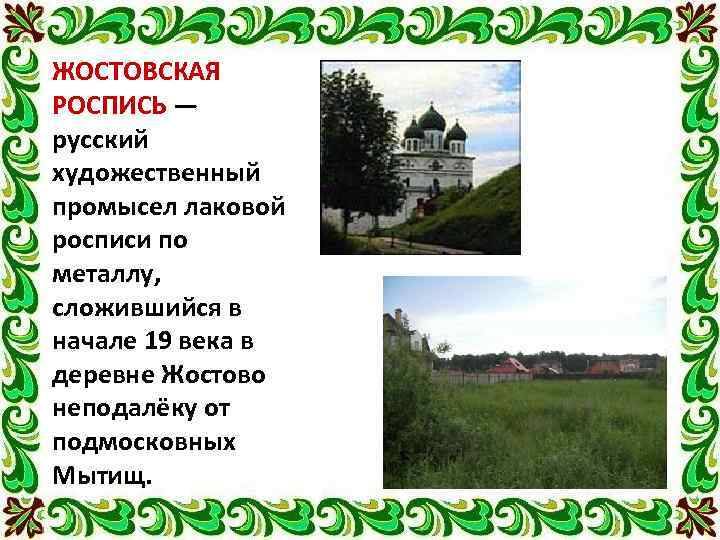 ЖОСТОВСКАЯ РОСПИСЬ — русский художественный промысел лаковой росписи по металлу, сложившийся в начале 19 века в деревне Жостово неподалёку от подмосковных Мытищ.